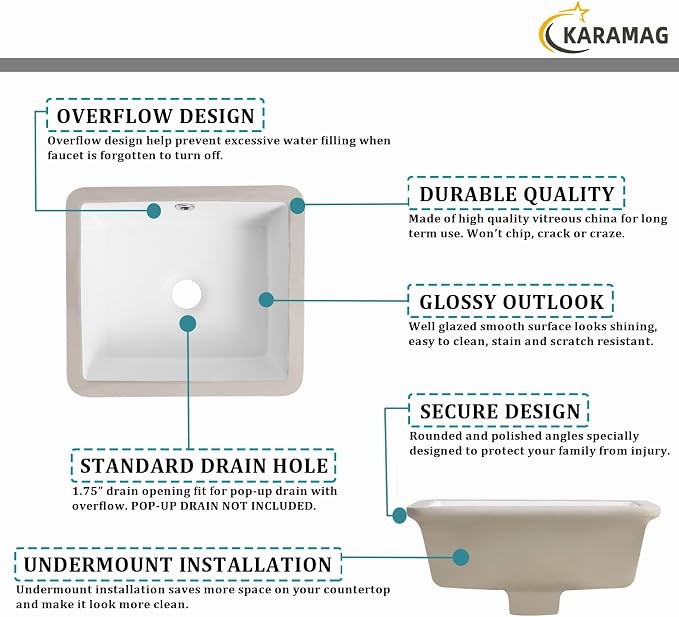 KARAMAG

OVERFLOW DESIGN
Overflow design help prevent excessive water filling when faucet is forgotten to turn off.

DURABLE QUALITY
Made of high quality vitreous china for long term use. Won't chip, crack or craze.

GLOSSY OUTLOOK
Well glazed smooth surface looks shining, easy to clean, stain and scratch resistant.

SECURE DESIGN
Rounded and polished angles specially designed to protect your family from injury.

STANDARD DRAIN HOLE
1.75" drain opening fit for pop-up drain with overflow. POP-UP DRAIN NOT INCLUDED.

UNDERMOUNT INSTALLATION
Undermount installation saves more space on your countertop and make it look more clean.